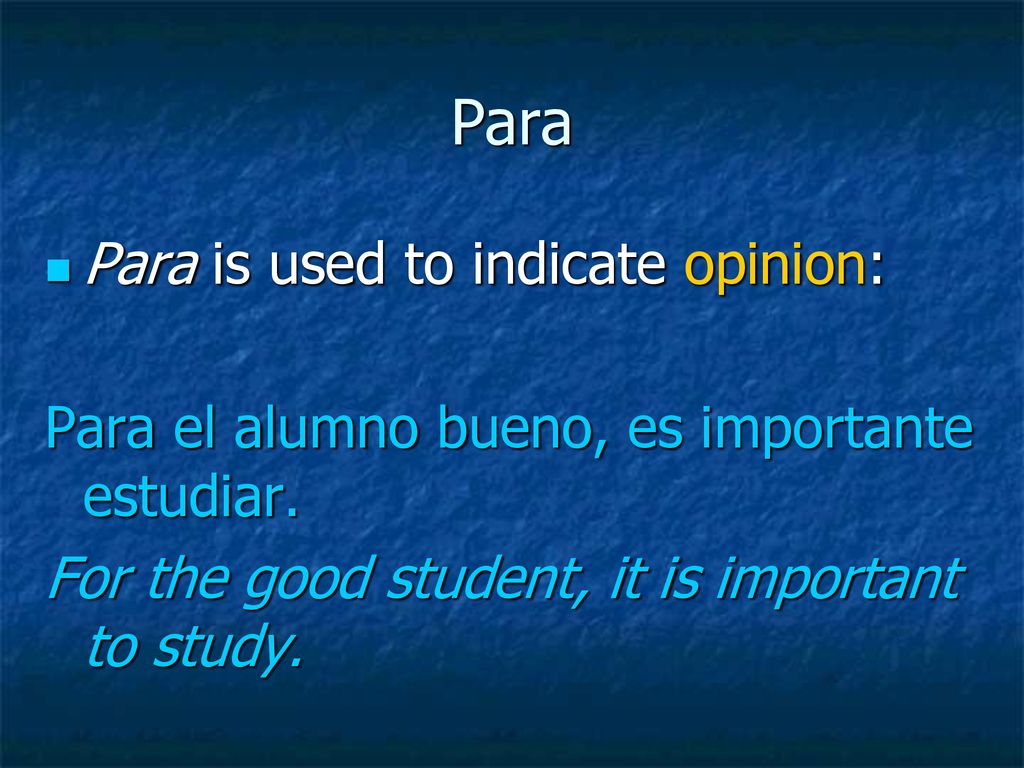 Para

Para is used to indicate opinion:

Para el alumno bueno, es importante estudiar.

For the good student, it is important to study.